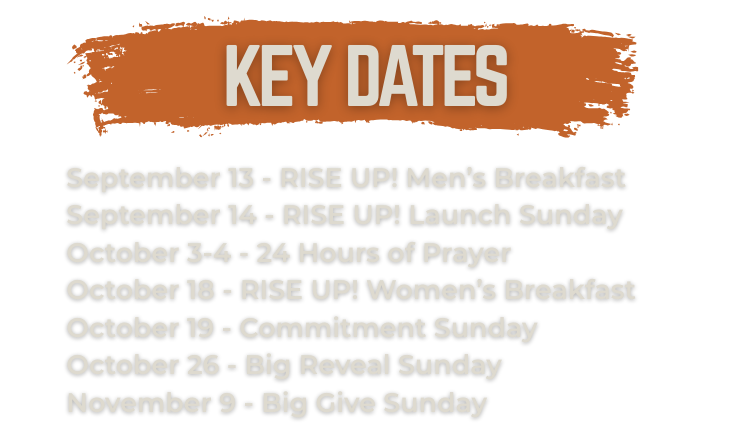 KEY DATES

September 13 - RISE UP! Men's Breakfast
September 14 - RISE UP! Launch Sunday
October 3-4 - 24 Hours of Prayer
October 18 - RISE UP! Women's Breakfast
October 19 - Commitment Sunday
October 26 - Big Reveal Sunday
November 9 - Big Give Sunday